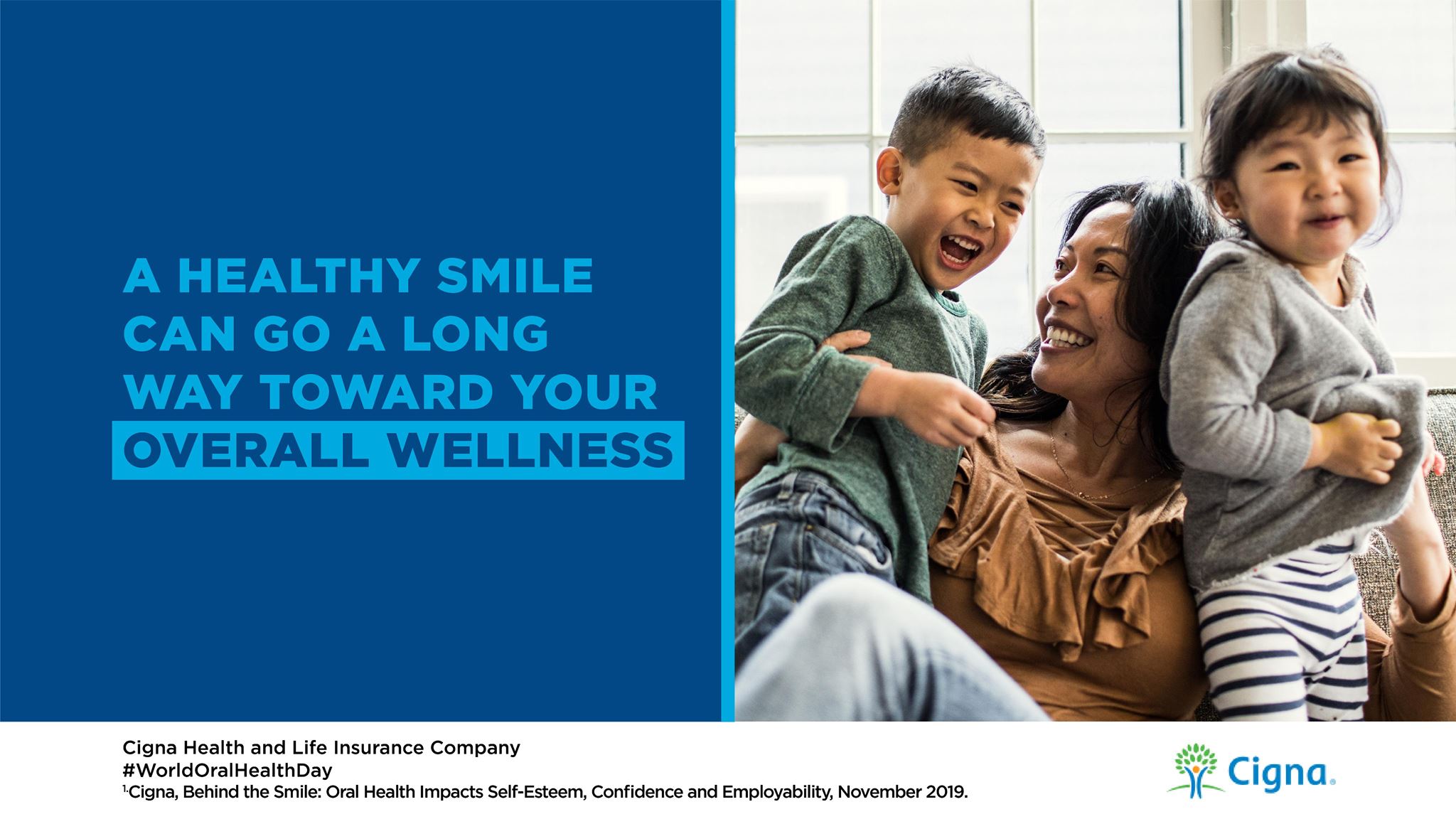 A HEALTHY SMILE CAN GO A LONG WAY TOWARD YOUR OVERALL WELLNESS

Cigna Health and Life Insurance Company
#WorldOralHealthDay
$^{1.}$Cigna, Behind the Smile: Oral Health Impacts Self-Esteem, Confidence and Employability, November 2019.

Cigna.